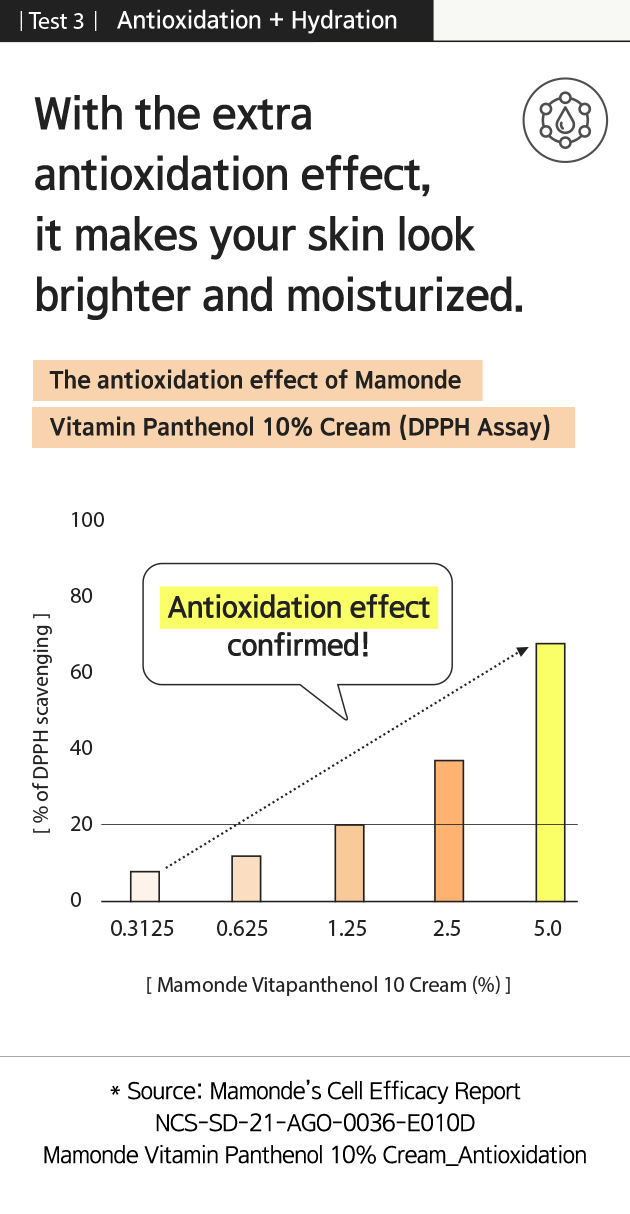 | Test 3 | Antioxidation + Hydration

With the extra antioxidation effect, it makes your skin look brighter and moisturized.

The antioxidation effect of Mamonde Vitamin Panthenol 10% Cream (DPPH Assay)

100
80
60
40
20
0

[ % of DPPH scavenging ]

Antioxidation effect confirmed!

0.3125
0.625
1.25
2.5
5.0

[ Mamonde Vitapanthenol 10 Cream (%) ]

* Source: Mamonde's Cell Efficacy Report
NCS-SD-21-AGO-0036-E010D
Mamonde Vitamin Panthenol 10% Cream_Antioxidation